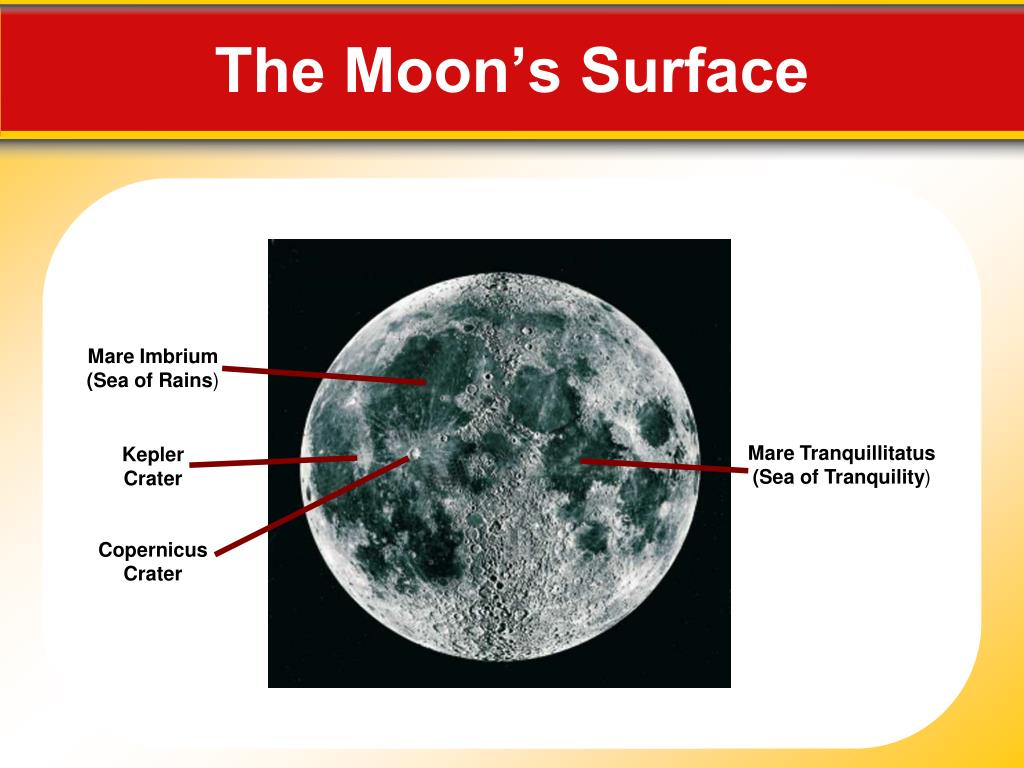 The Moon’s Surface

Mare Imbrium
(Sea of Rains)

Kepler
Crater

Copernicus
Crater

Mare Tranquillitatus
(Sea of Tranquility)